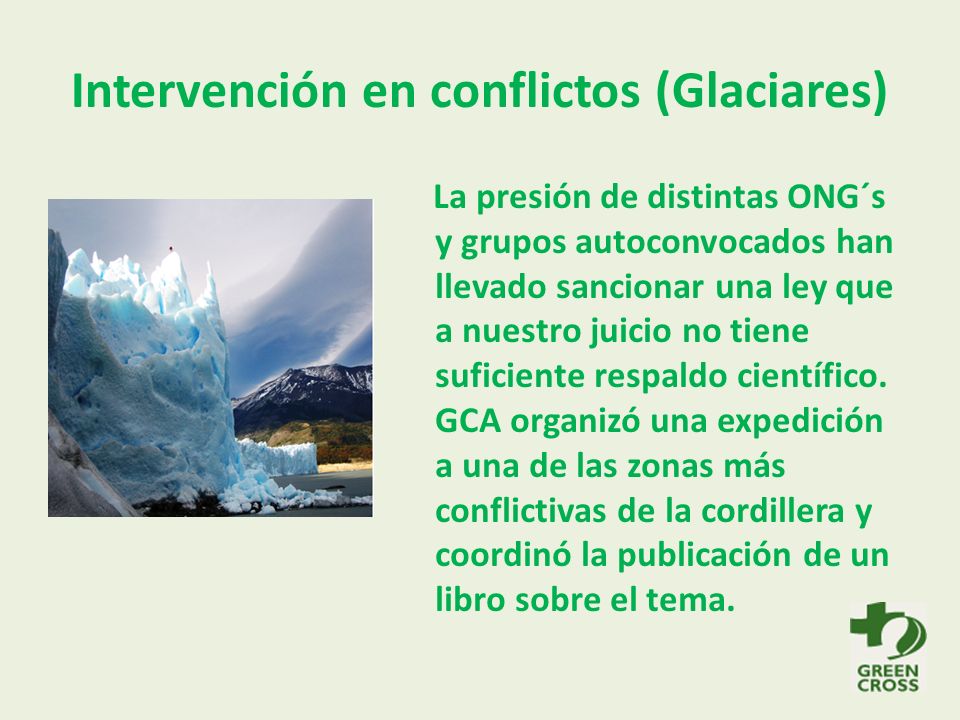 Intervención en conflictos (Glaciares)

La presión de distintas ONG´s y grupos autoconvocados han llevado sancionar una ley que a nuestro juicio no tiene suficiente respaldo científico. GCA organizó una expedición a una de las zonas más conflictivas de la cordillera y coordinó la publicación de un libro sobre el tema.

GREEN CROSS